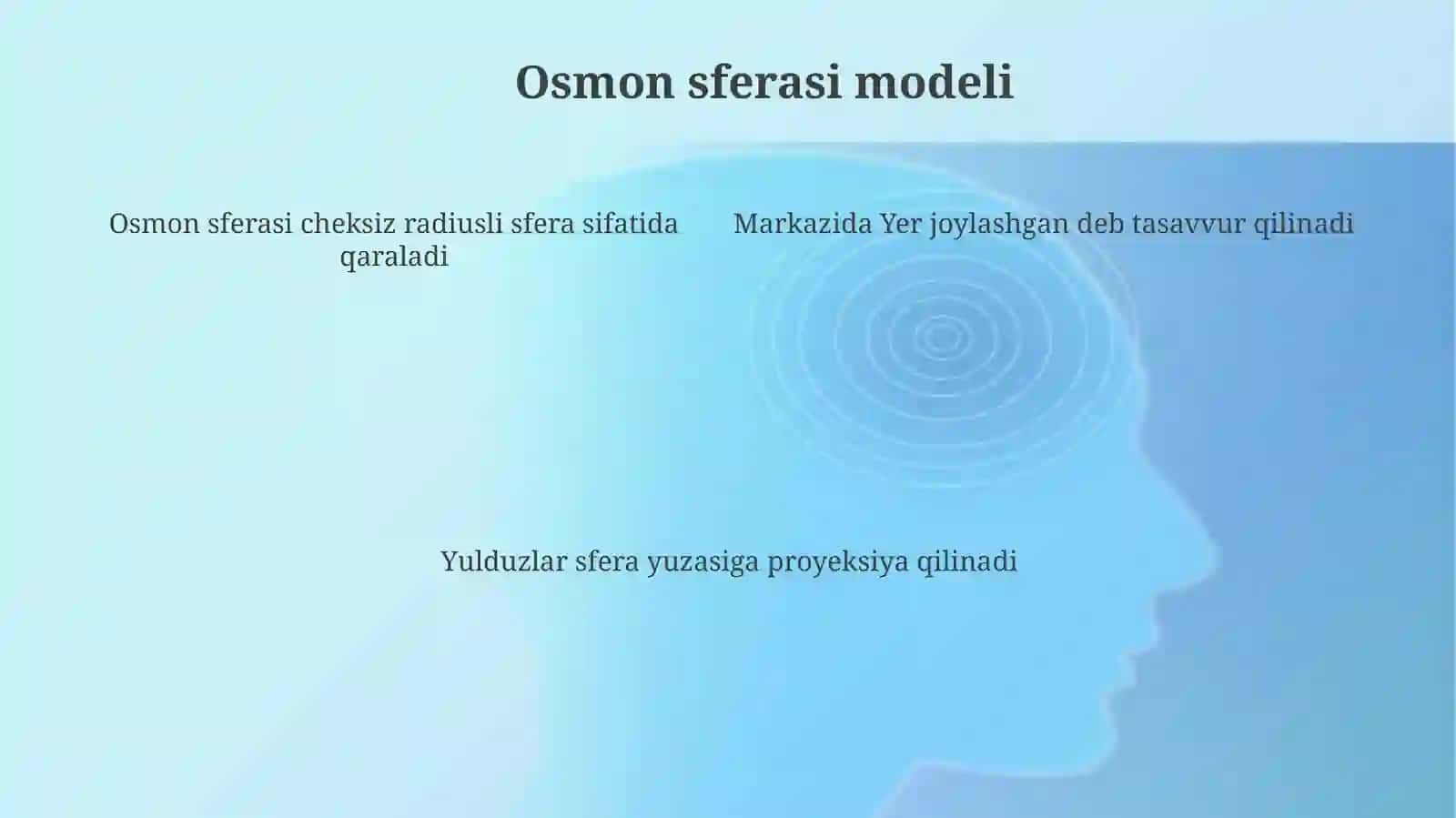 Osmon sferasi modeli

Osmon sferasi cheksiz radiusli sfera sifatida qaraladi

Markazida Yer joylashgan deb tasavvur qilinadi

Yulduzlar sfera yuzasiga proyeksiya qilinadi